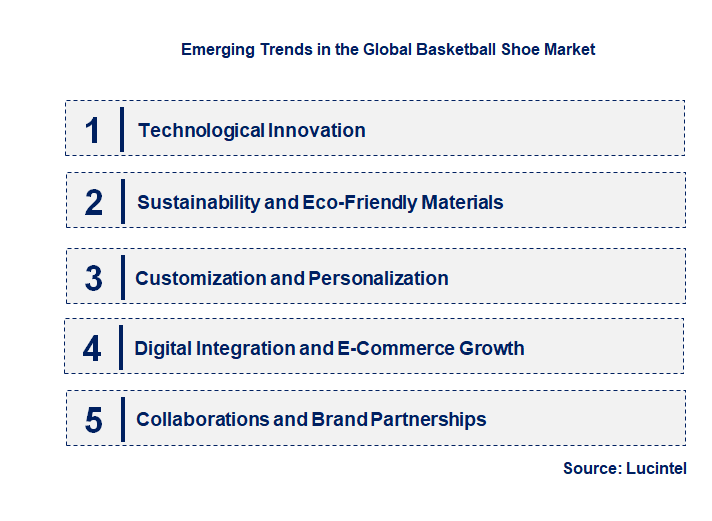 Emerging Trends in the Global Basketball Shoe Market

1 Technological Innovation

2 Sustainability and Eco-Friendly Materials

3 Customization and Personalization

4 Digital Integration and E-Commerce Growth

5 Collaborations and Brand Partnerships

Source: Lucintel